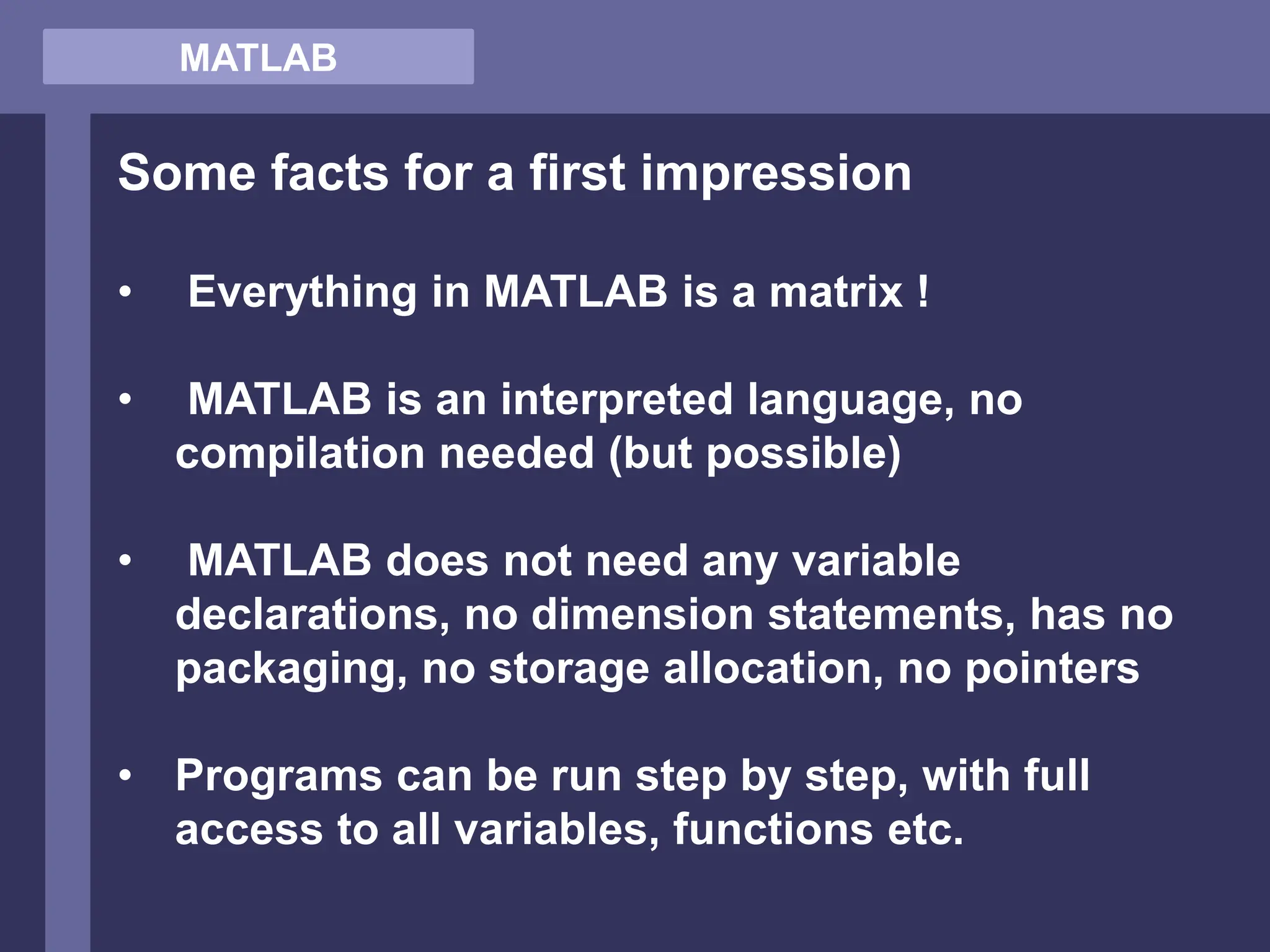 MATLAB

Some facts for a first impression

• Everything in MATLAB is a matrix !

• MATLAB is an interpreted language, no compilation needed (but possible)

• MATLAB does not need any variable declarations, no dimension statements, has no packaging, no storage allocation, no pointers

• Programs can be run step by step, with full access to all variables, functions etc.